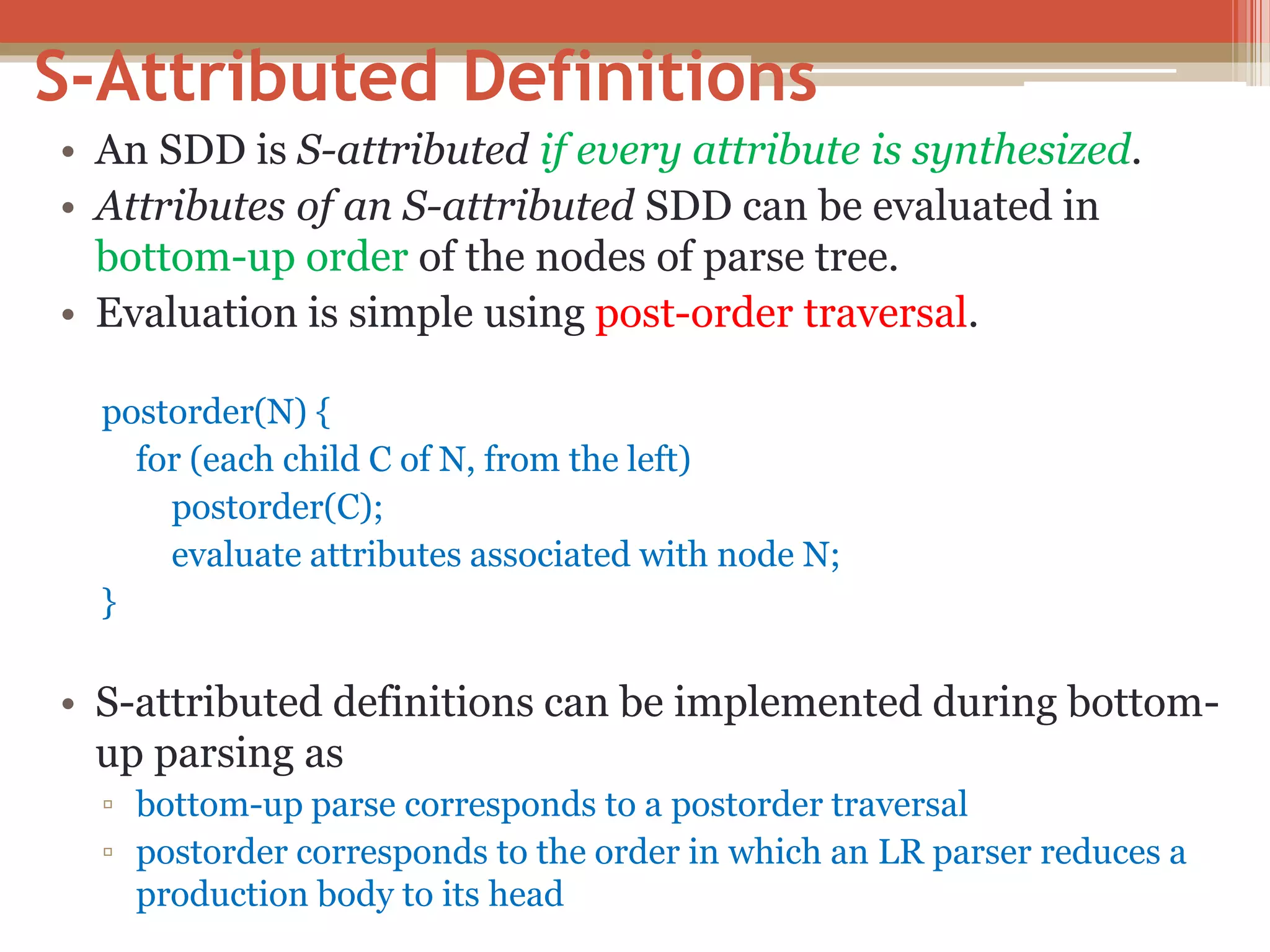 S-Attributed Definitions

• An SDD is S-attributed if every attribute is synthesized.
• Attributes of an S-attributed SDD can be evaluated in bottom-up order of the nodes of parse tree.
• Evaluation is simple using post-order traversal.

postorder(N) {
for (each child C of N, from the left)
postorder(C);
evaluate attributes associated with node N;
}

• S-attributed definitions can be implemented during bottom-up parsing as
▫ bottom-up parse corresponds to a postorder traversal
▫ postorder corresponds to the order in which an LR parser reduces a production body to its head